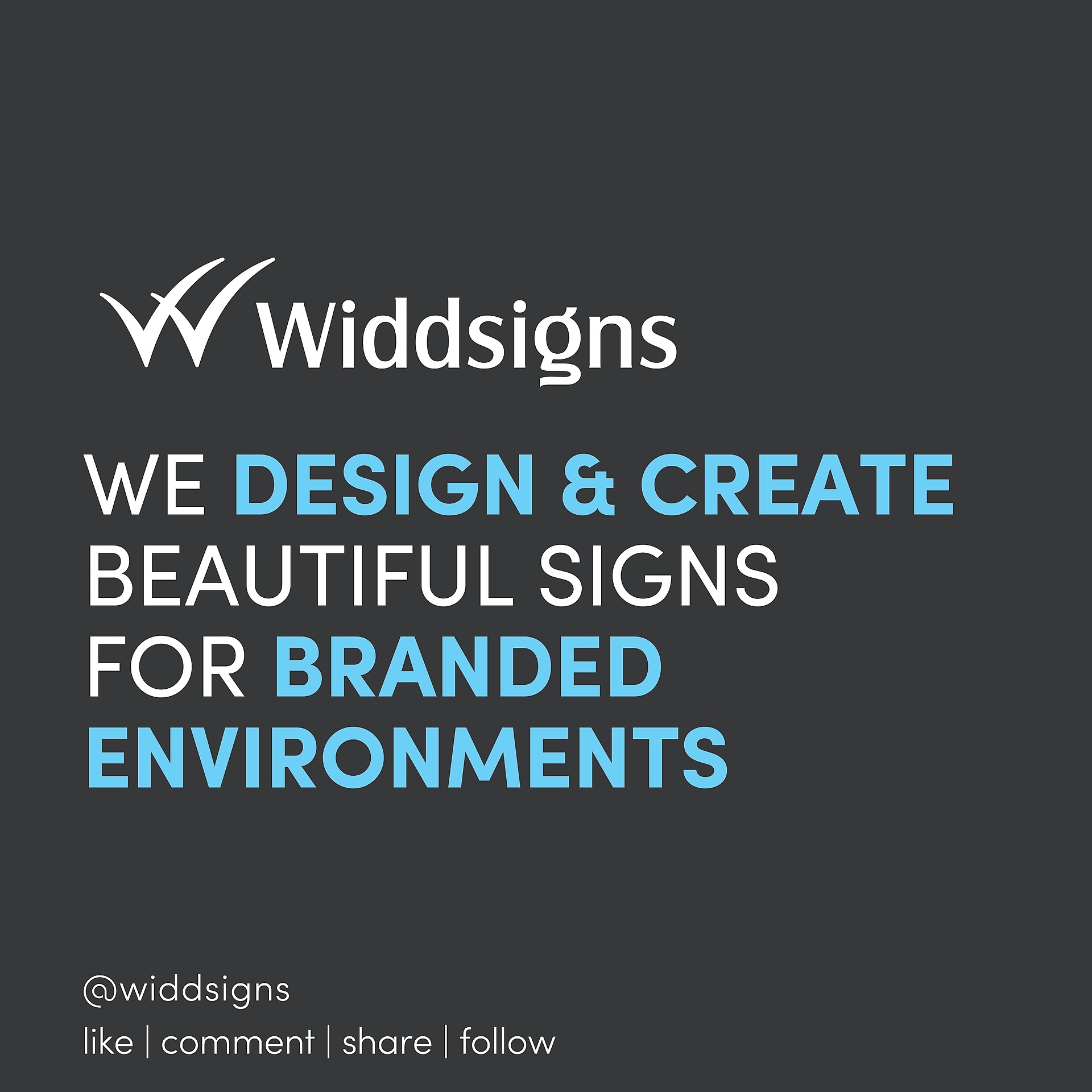 Widdsigns

WE DESIGN & CREATE BEAUTIFUL SIGNS FOR BRANDED ENVIRONMENTS

@widdsigns
like | comment | share | follow